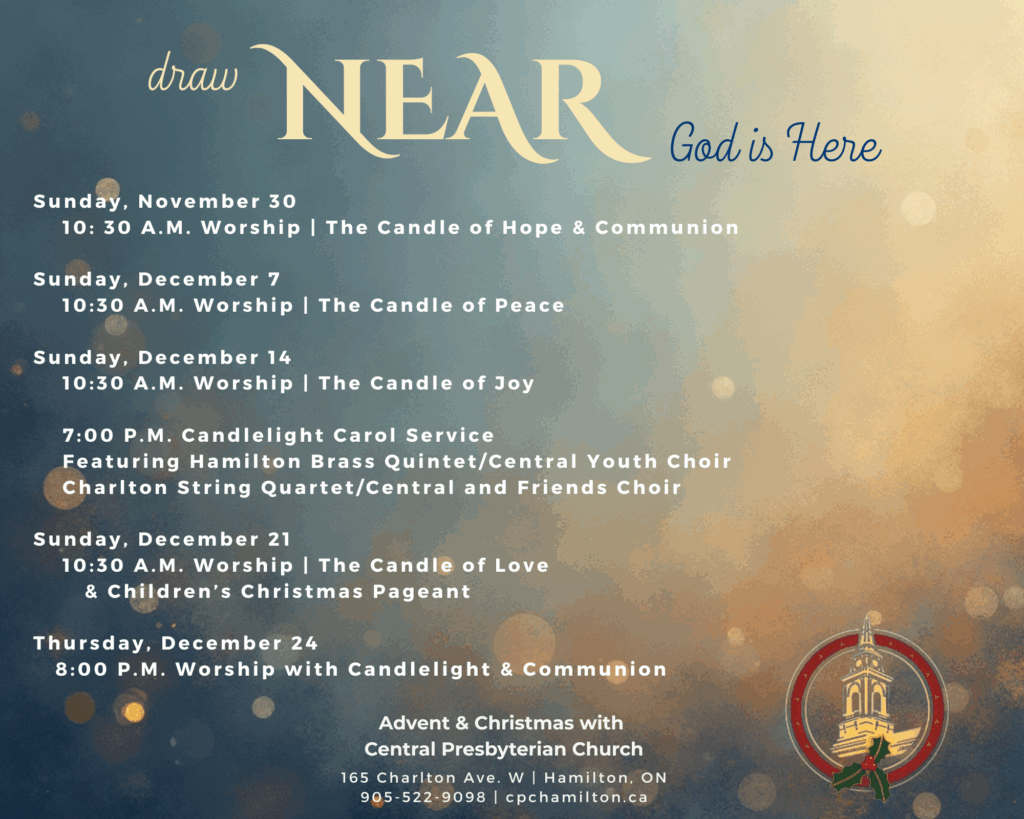 draw NEAR God is Here

Sunday, November 30
10: 30 A.M. Worship | The Candle of Hope & Communion

Sunday, December 7
10:30 A.M. Worship | The Candle of Peace

Sunday, December 14
10:30 A.M. Worship | The Candle of Joy

7:00 P.M. Candlelight Carol Service
Featuring Hamilton Brass Quintet/Central Youth Choir
Charlton String Quartet/Central and Friends Choir

Sunday, December 21
10:30 A.M. Worship | The Candle of Love
& Children's Christmas Pageant

Thursday, December 24
8:00 P.M. Worship with Candlelight & Communion

Advent & Christmas with
Central Presbyterian Church
165 Charlton Ave. W | Hamilton, ON
905-522-9098 | cpchamilton.ca